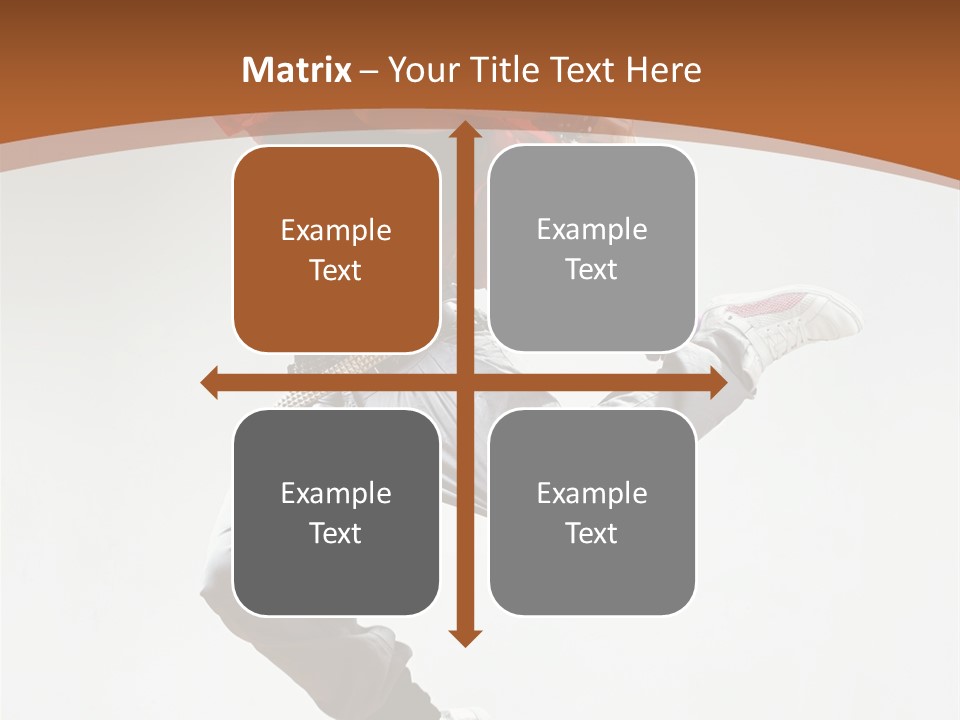 Matrix – Your Title Text Here

Example Text

Example Text

Example Text

Example Text